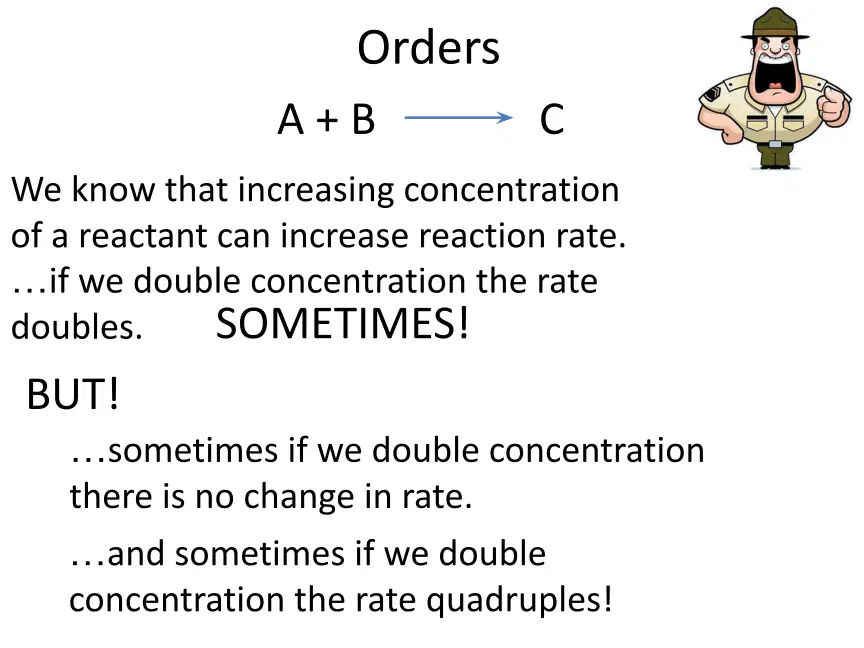 Orders

$A + B \longrightarrow C$

We know that increasing concentration of a reactant can increase reaction rate. …if we double concentration the rate doubles. SOMETIMES!

BUT!

…sometimes if we double concentration there is no change in rate.

…and sometimes if we double concentration the rate quadruples!